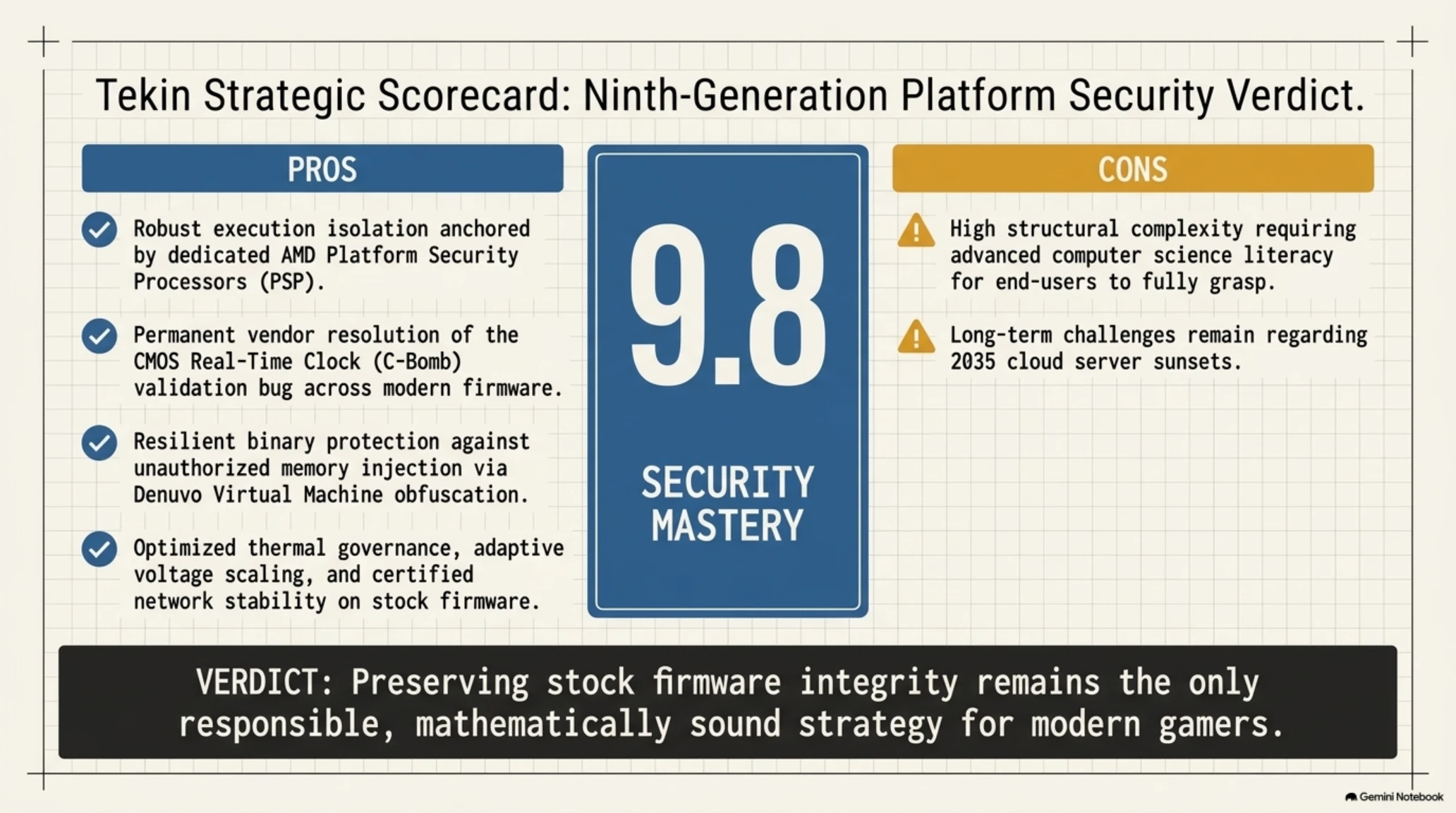 Tekin Strategic Scorecard: Ninth-Generation Platform Security Verdict.

PROS

Robust execution isolation anchored by dedicated AMD Platform Security Processors (PSP).

Permanent vendor resolution of the CMOS Real-Time Clock (C-Bomb) validation bug across modern firmware.

Resilient binary protection against unauthorized memory injection via Denuvo Virtual Machine obfuscation.

Optimized thermal governance, adaptive voltage scaling, and certified network stability on stock firmware.

9.8

SECURITY MASTERY

CONS

High structural complexity requiring advanced computer science literacy for end-users to fully grasp.

Long-term challenges remain regarding 2035 cloud server sunsets.

VERDICT: Preserving stock firmware integrity remains the only responsible, mathematically sound strategy for modern gamers.

Gemini Notebook